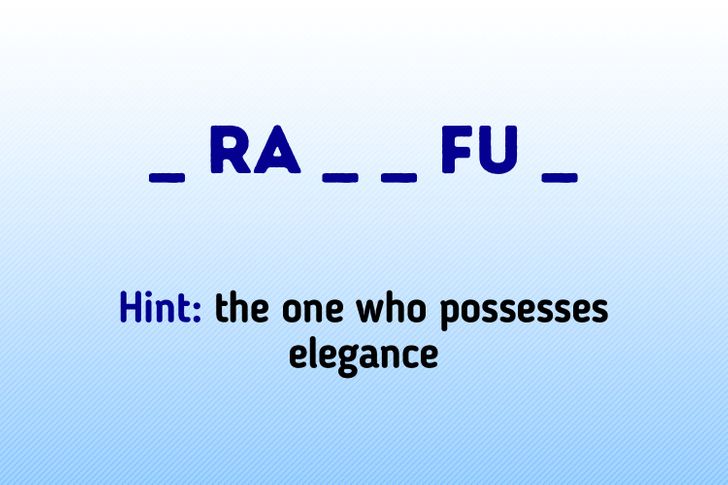 _ RA _ _ FU _

Hint: the one who possesses elegance